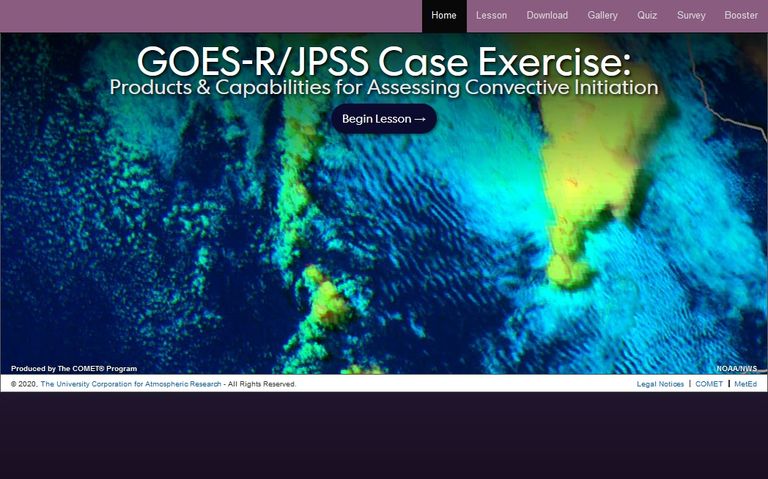 Home Lesson Download Gallery Quiz Survey Booster

GOES-R/JPSS Case Exercise:
Products & Capabilities for Assessing Convective Initiation

Begin Lesson →

Produced by The COMET® Program

NOAA/NWS

© 2020, The University Corporation for Atmospheric Research - All Rights Reserved.

Legal Notices | COMET | MetEd